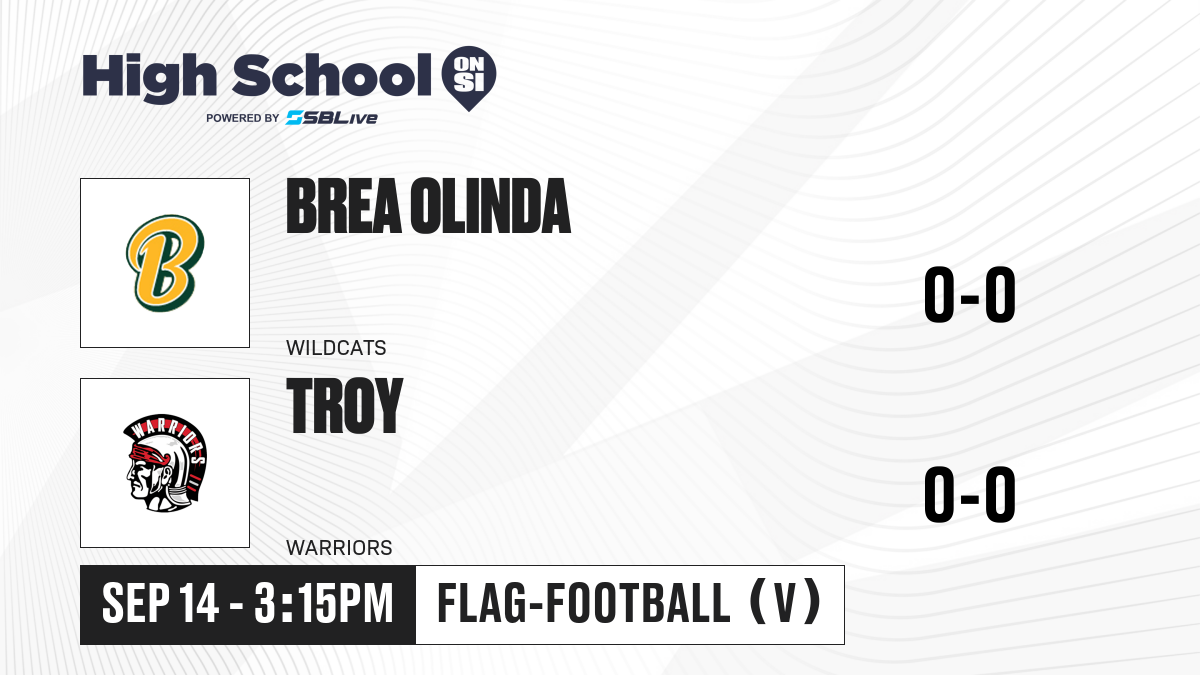 High School ON SI
POWERED BY SBLive

B

BREA OLINDA

WILDCATS

0-0

WARRIORS

TROY

WARRIORS

0-0

SEP 14 - 3:15PM

FLAG-FOOTBALL (V)